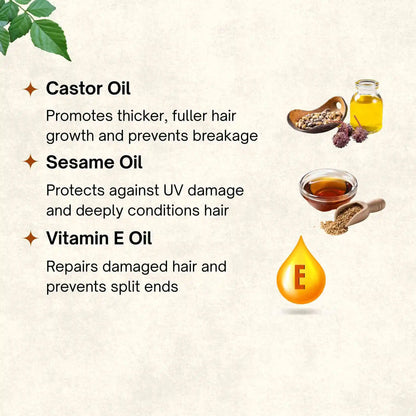 Castor Oil

Promotes thicker, fuller hair growth and prevents breakage

Sesame Oil

Protects against UV damage and deeply conditions hair

Vitamin E Oil

Repairs damaged hair and prevents split ends

E